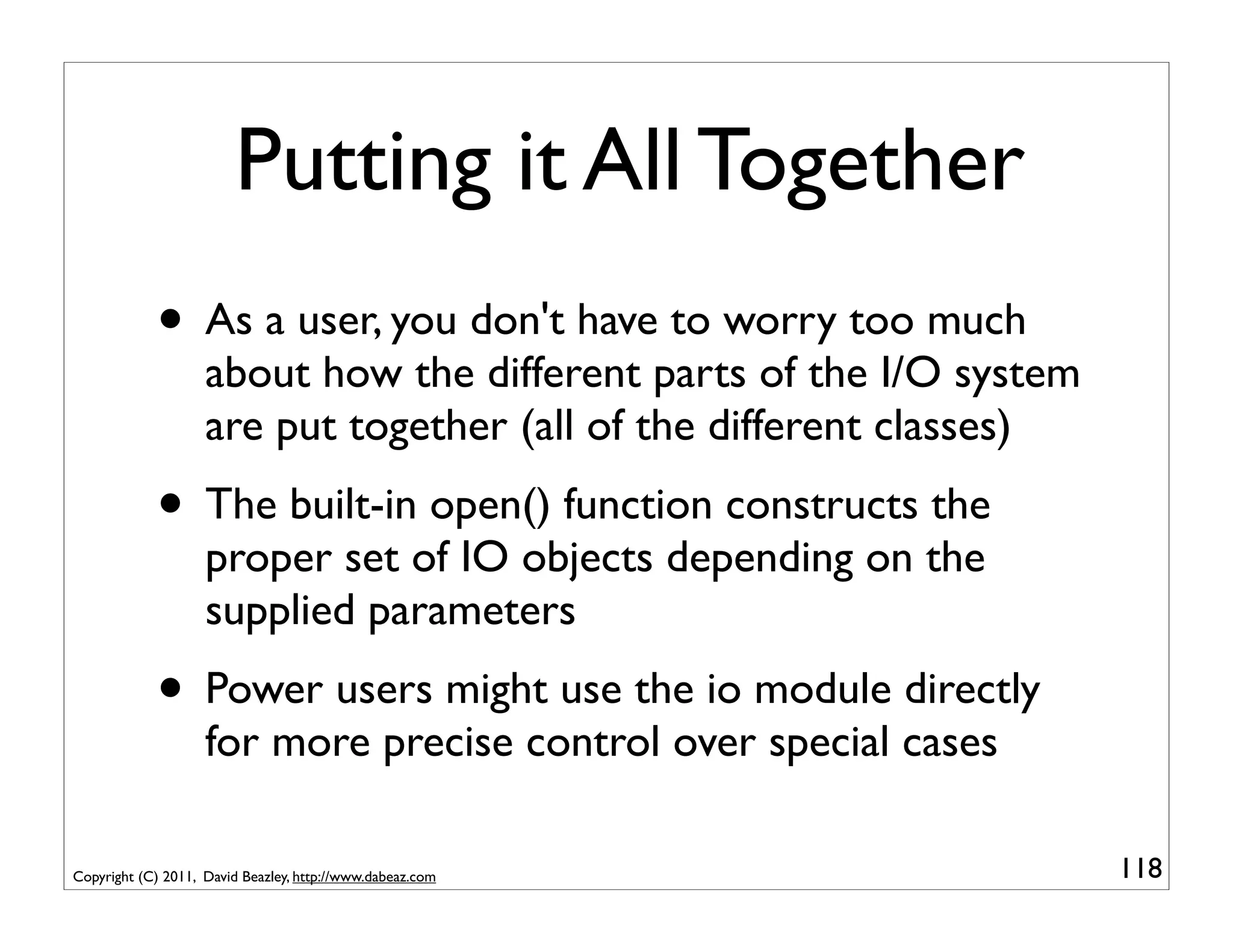 Putting it All Together

• As a user, you don't have to worry too much about how the different parts of the I/O system are put together (all of the different classes)

• The built-in open() function constructs the proper set of IO objects depending on the supplied parameters

• Power users might use the io module directly for more precise control over special cases

Copyright (C) 2011, David Beazley, http://www.dabeaz.com

118